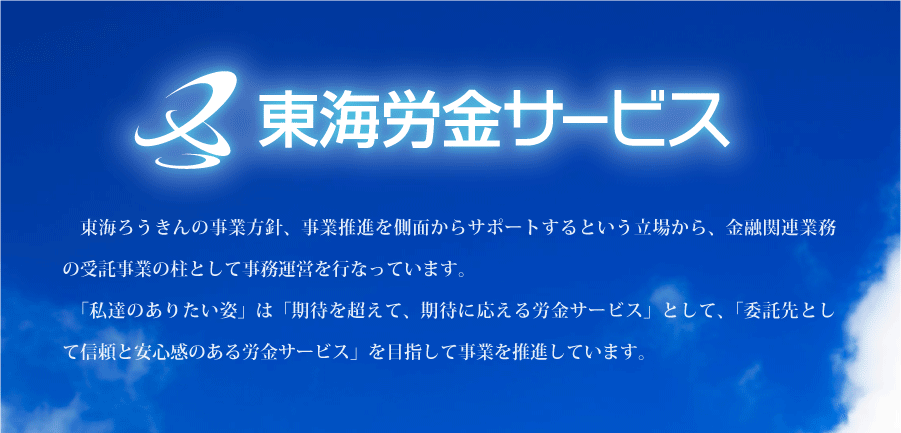 東海労金サービス

東海ろうきんの事業方針、事業推進を側面からサポートするという立場から、金融関連業務の受託事業の柱として事務運営を行なっています。

「私達のありたい姿」は「期待を超えて、期待に応える労金サービス」として、「委託先として信頼と安心感のある労金サービス」を目指して事業を推進しています。